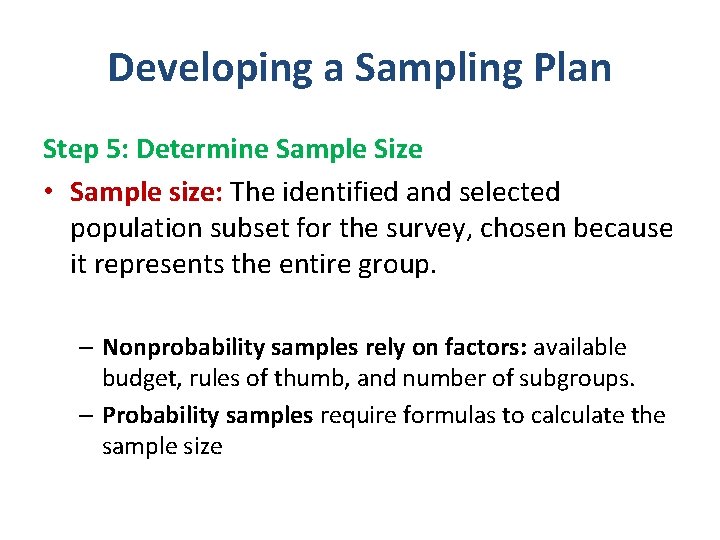 Developing a Sampling Plan

Step 5: Determine Sample Size

• Sample size: The identified and selected population subset for the survey, chosen because it represents the entire group.

– Nonprobability samples rely on factors: available budget, rules of thumb, and number of subgroups.

– Probability samples require formulas to calculate the sample size